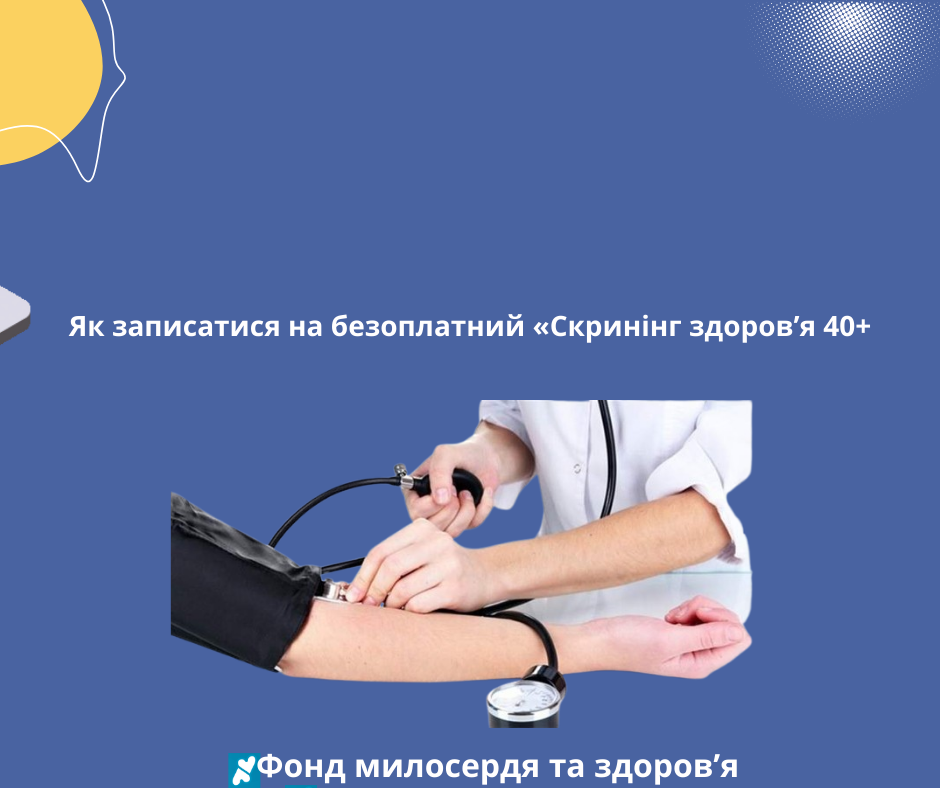 Як записатися на безоплатний «Скринінг здоров’я 40+

Фонд милосердя та здоров’я